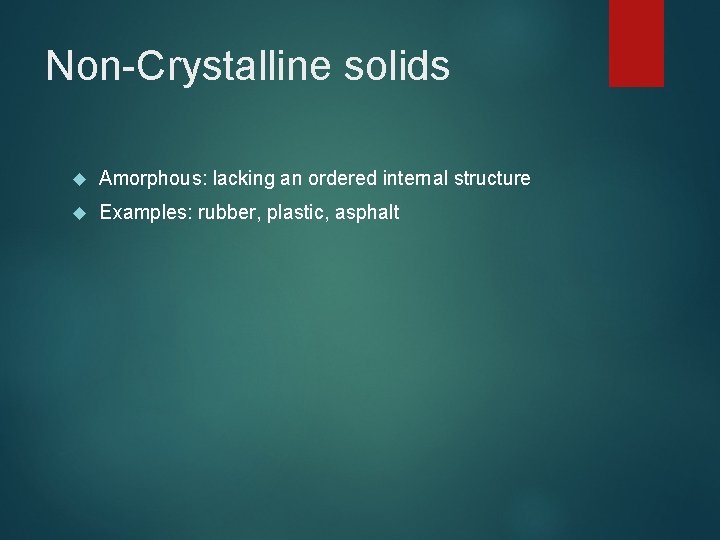 Non-Crystalline solids

Amorphous: lacking an ordered internal structure

Examples: rubber, plastic, asphalt